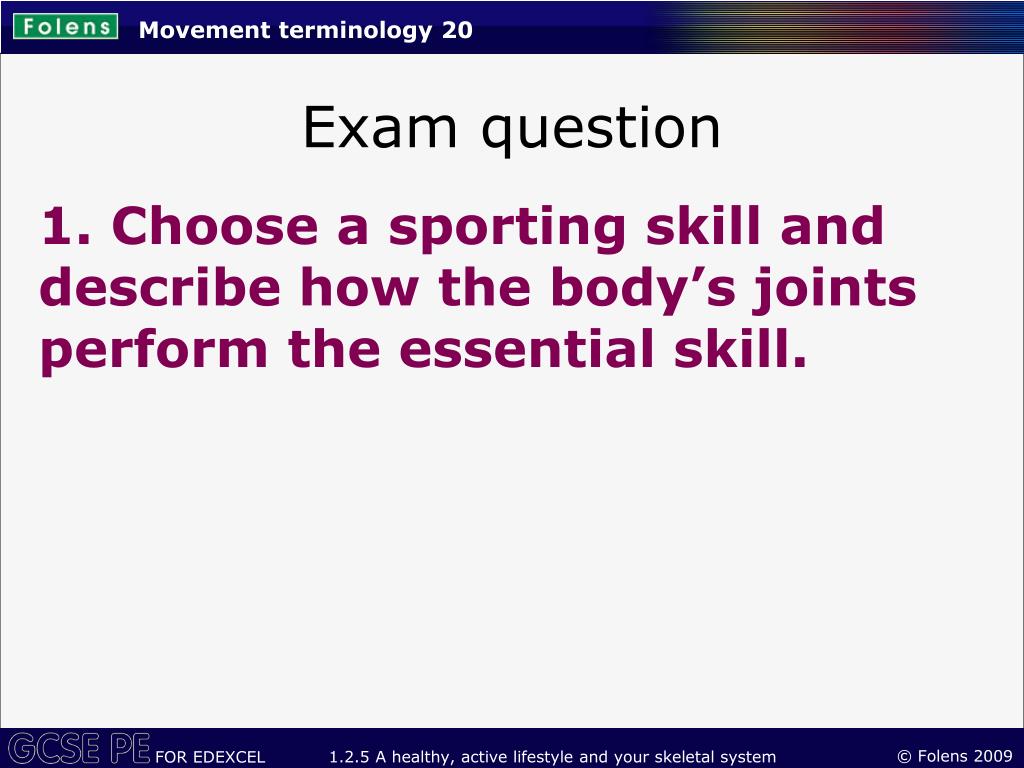 Folens Movement terminology 20

Exam question

1. Choose a sporting skill and describe how the body’s joints perform the essential skill.

GCSE PE FOR EDEXCEL 1.2.5 A healthy, active lifestyle and your skeletal system © Folens 2009